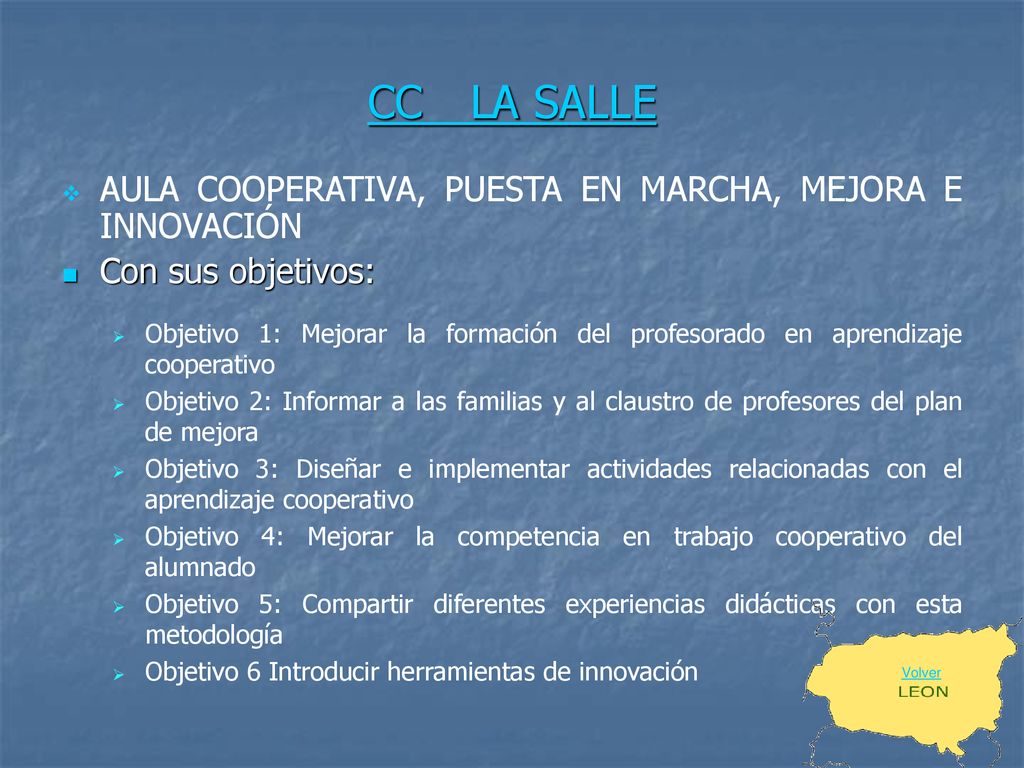 CC LA SALLE

AULA COOPERATIVA, PUESTA EN MARCHA, MEJORA E INNOVACIÓN

Con sus objetivos:

Objetivo 1: Mejorar la formación del profesorado en aprendizaje cooperativo

Objetivo 2: Informar a las familias y al claustro de profesores del plan de mejora

Objetivo 3: Diseñar e implementar actividades relacionadas con el aprendizaje cooperativo

Objetivo 4: Mejorar la competencia en trabajo cooperativo del alumnado

Objetivo 5: Compartir diferentes experiencias didácticas con esta metodología

Objetivo 6 Introducir herramientas de innovación

Volver
LEON